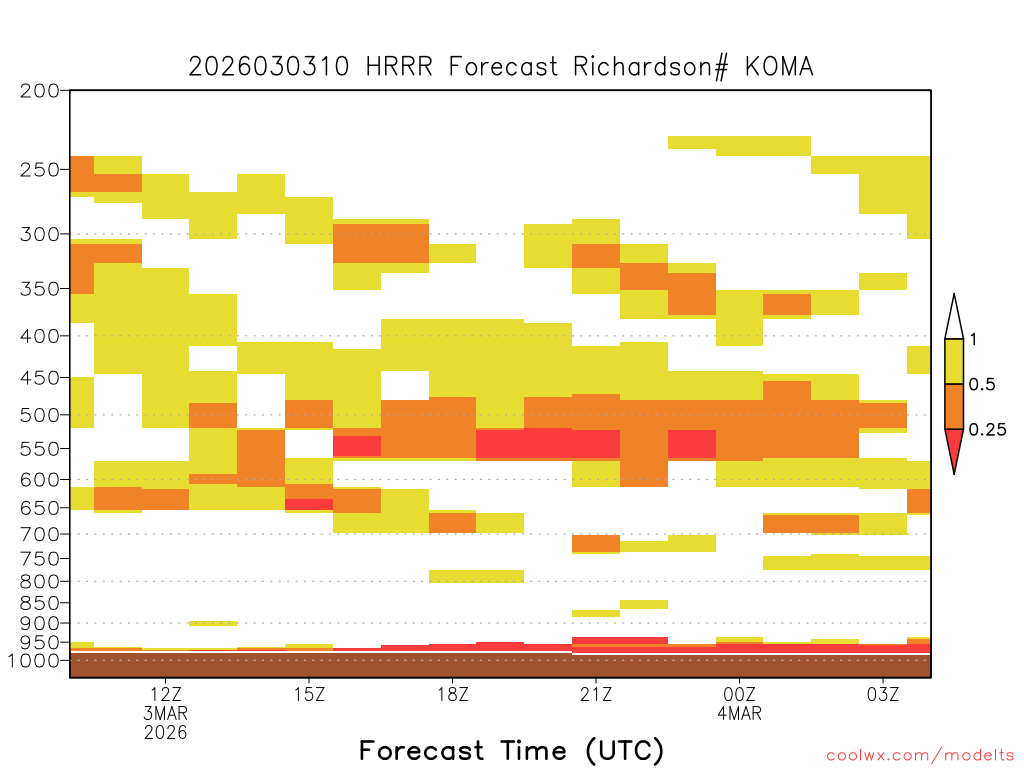 2026030310 HRRR Forecast Richardson# KOMA

200
250
300
350
400
450
500
550
600
650
700
750
800
850
900
950
1000

1
0.5
0.25

12Z
3MAR
2026
15Z
18Z
21Z
00Z
4MAR
03Z

Forecast Time (UTC)

coolwx.com/modelts